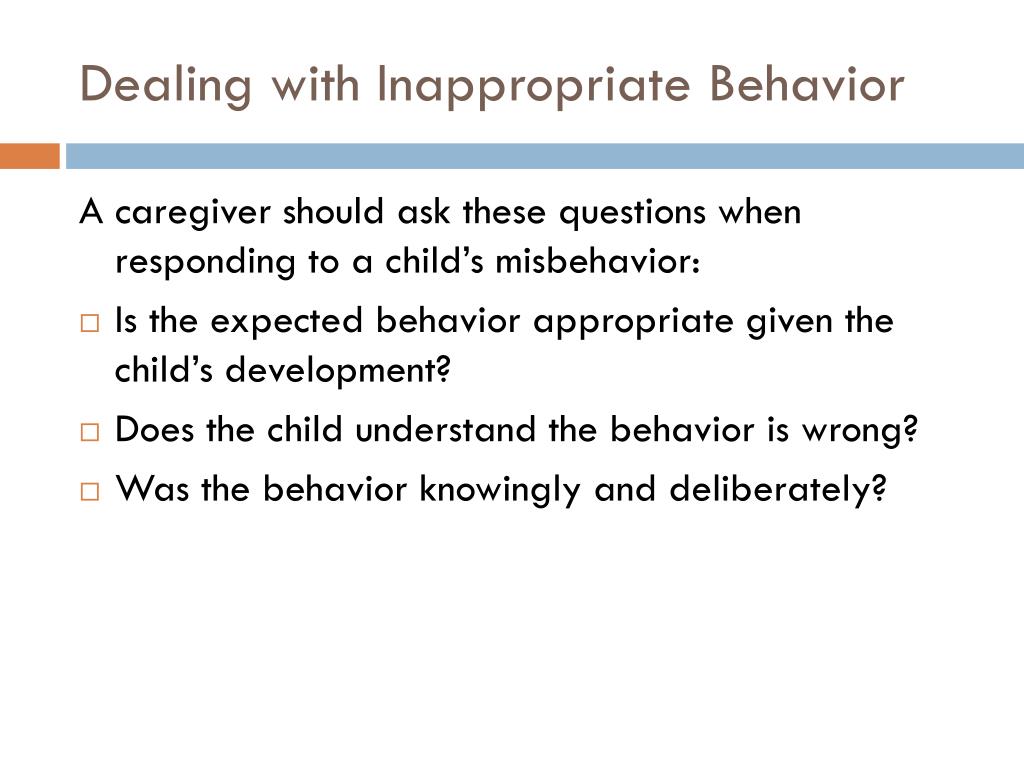 Dealing with Inappropriate Behavior

A caregiver should ask these questions when responding to a child's misbehavior:

□ Is the expected behavior appropriate given the child's development?

□ Does the child understand the behavior is wrong?

□ Was the behavior knowingly and deliberately?